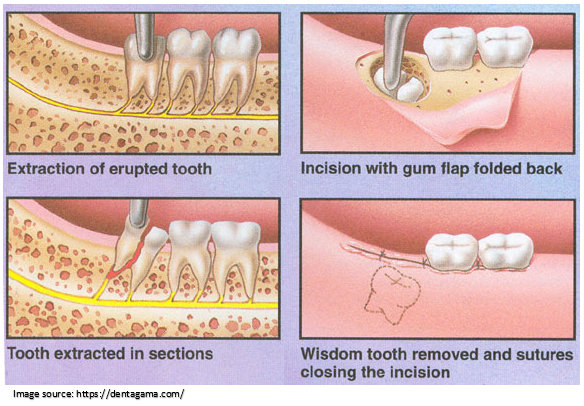 Extraction of erupted tooth

Incision with gum flap folded back

Tooth extracted in sections

Wisdom tooth removed and sutures closing the incision

Image source: https://dentagama.com/